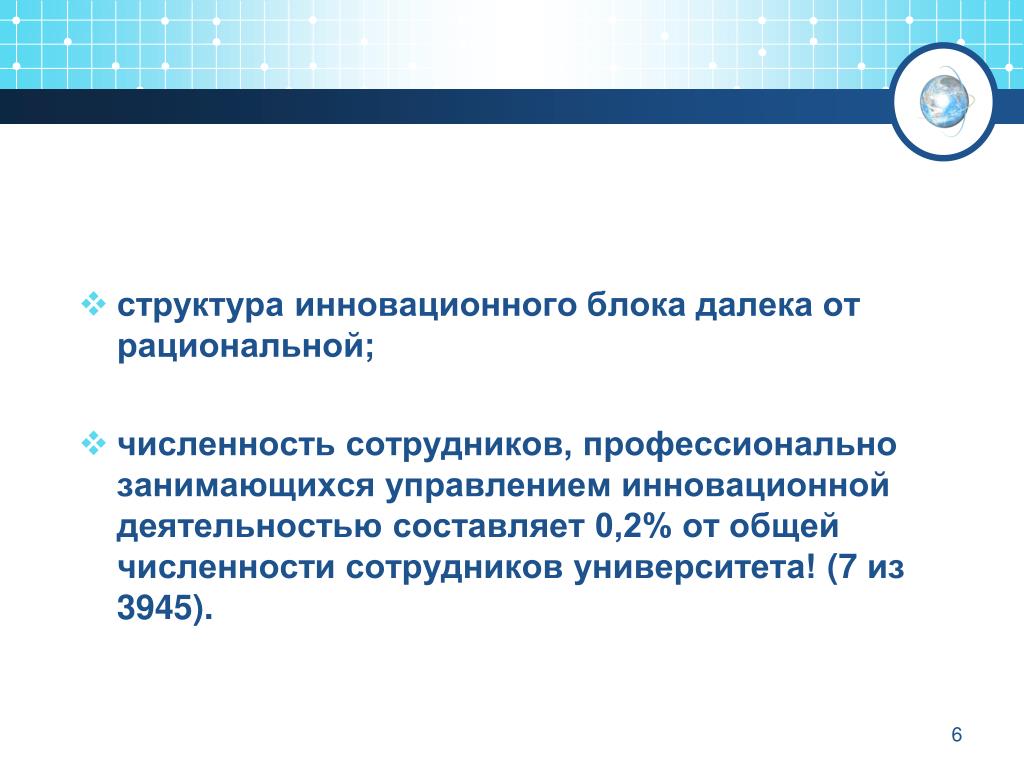 ❖ структура инновационного блока далека от рациональной;

❖ численность сотрудников, профессионально занимающихся управлением инновационной деятельностью составляет 0,2% от общей численности сотрудников университета! (7 из 3945).

6